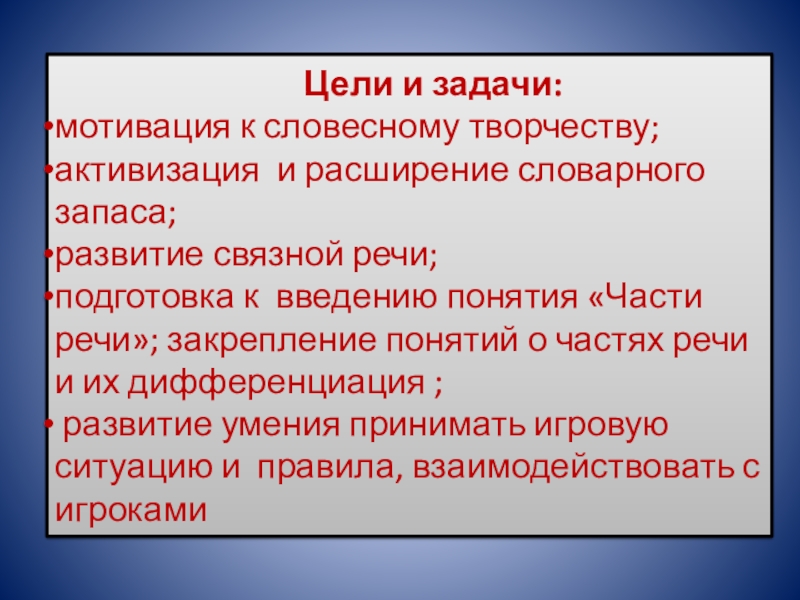 Цели и задачи:
•мотивация к словесному творчеству;
•активизация и расширение словарного запаса;
•развитие связной речи;
•подготовка к введению понятия «Части речи»; закрепление понятий о частях речи и их дифференциация ;
• развитие умения принимать игровую ситуацию и правила, взаимодействовать с игроками